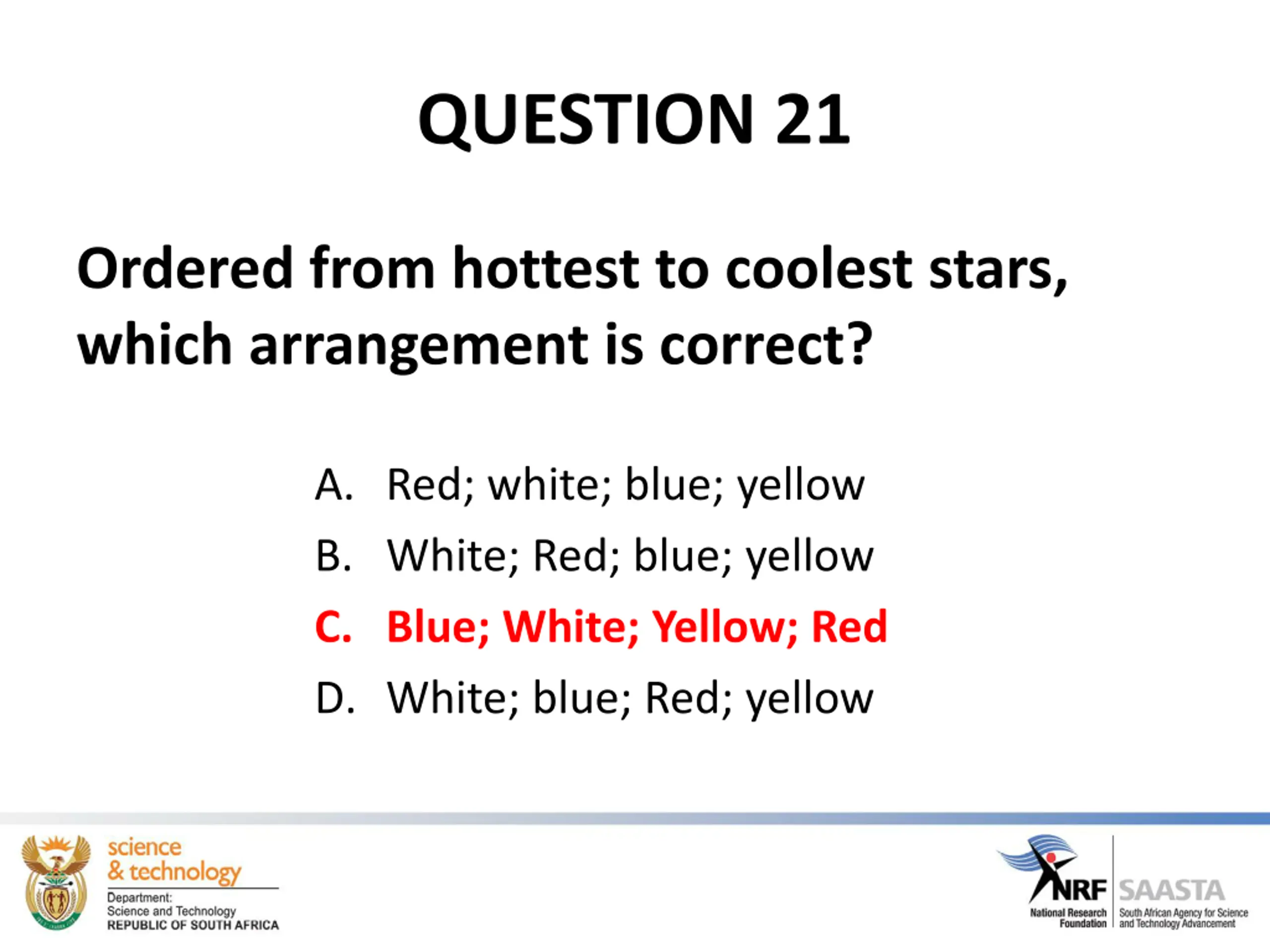 QUESTION 21

Ordered from hottest to coolest stars, which arrangement is correct?

A. Red; white; blue; yellow
B. White; Red; blue; yellow
C. Blue; White; Yellow; Red
D. White; blue; Red; yellow

science & technology
Department: Science and Technology
REPUBLIC OF SOUTH AFRICA

NRF
National Research Foundation
SAASTA
South African Agency for Science and Technology Advancement